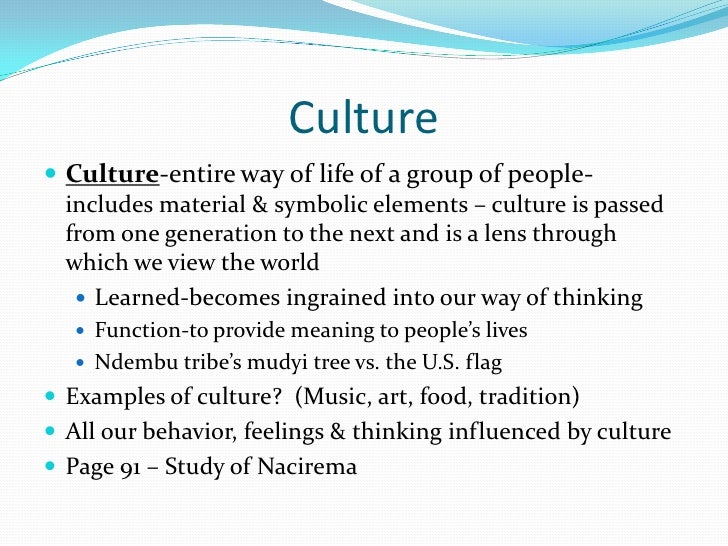 Culture

- Culture-entire way of life of a group of people-includes material & symbolic elements – culture is passed from one generation to the next and is a lens through which we view the world
  - Learned-becomes ingrained into our way of thinking
  - Function-to provide meaning to people's lives
  - Ndembu tribe's mudyi tree vs. the U.S. flag
- Examples of culture? (Music, art, food, tradition)
- All our behavior, feelings & thinking influenced by culture
- Page 91 – Study of Nacirema